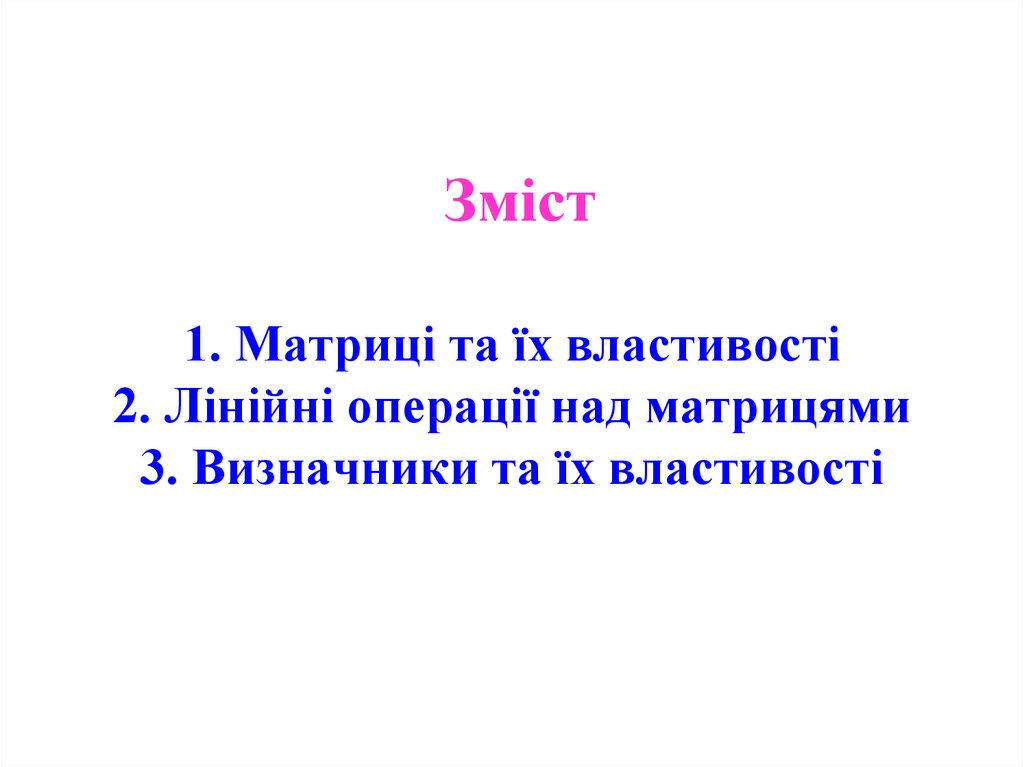 Зміст

1. Матриці та їх властивості
2. Лінійні операції над матрицями
3. Визначники та їх властивості